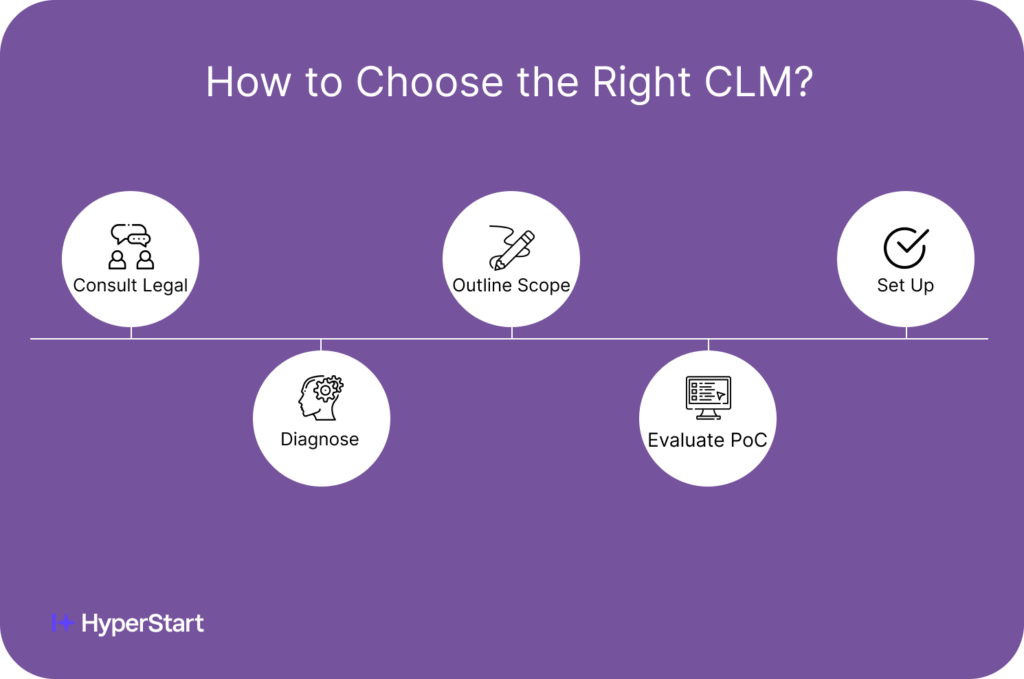 How to Choose the Right CLM?

Consult Legal

Diagnose

Outline Scope

Evaluate PoC

Set Up

HyperStart